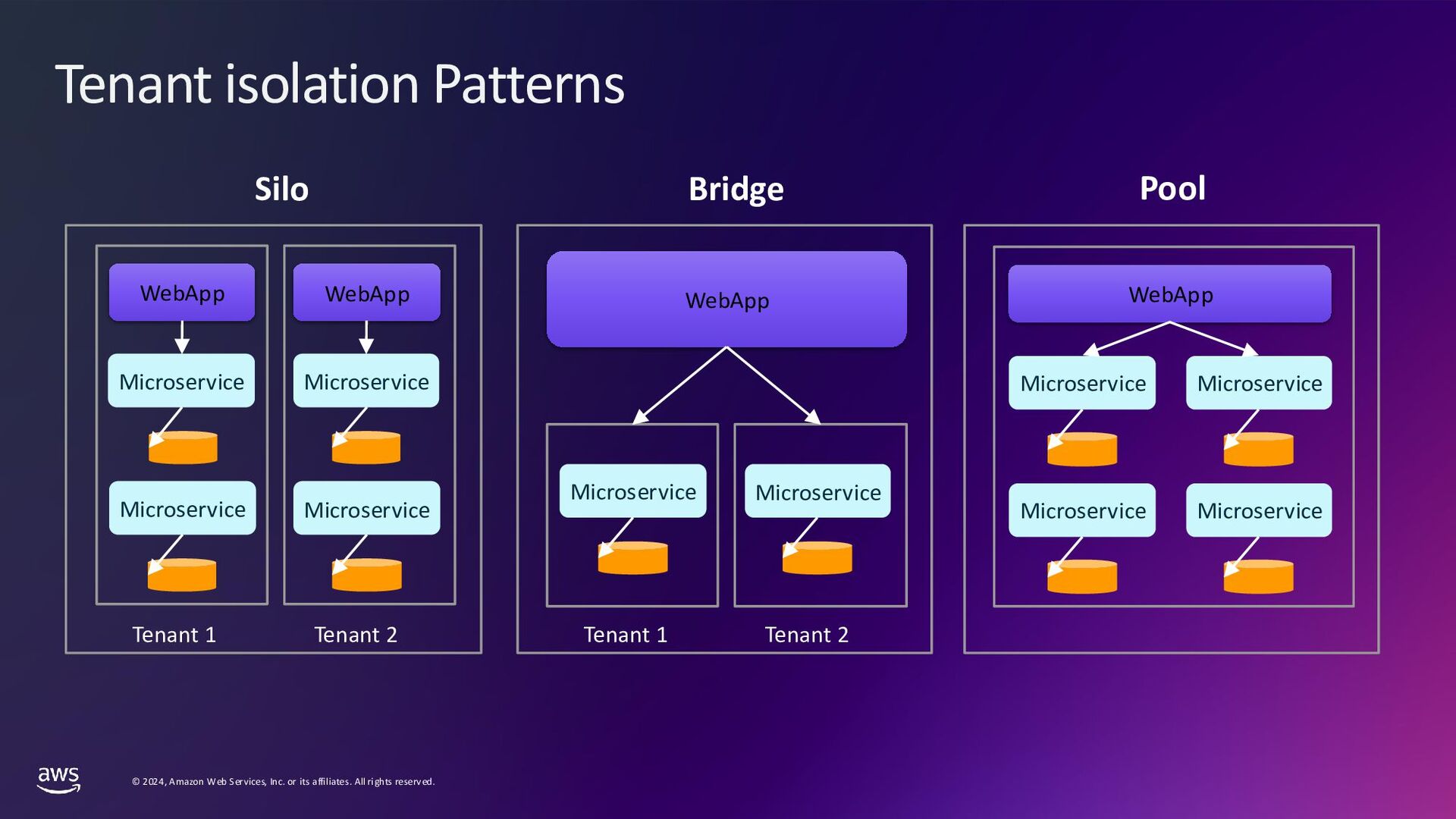 Tenant isolation Patterns

Silo

WebApp
Microservice
Microservice
Tenant 1

WebApp
Microservice
Microservice
Tenant 2

Bridge

WebApp
Microservice
Tenant 1
Microservice
Tenant 2

Pool

WebApp
Microservice
Microservice
Microservice
Microservice

aws

© 2024, Amazon Web Services, Inc. or its affiliates. All rights reserved.